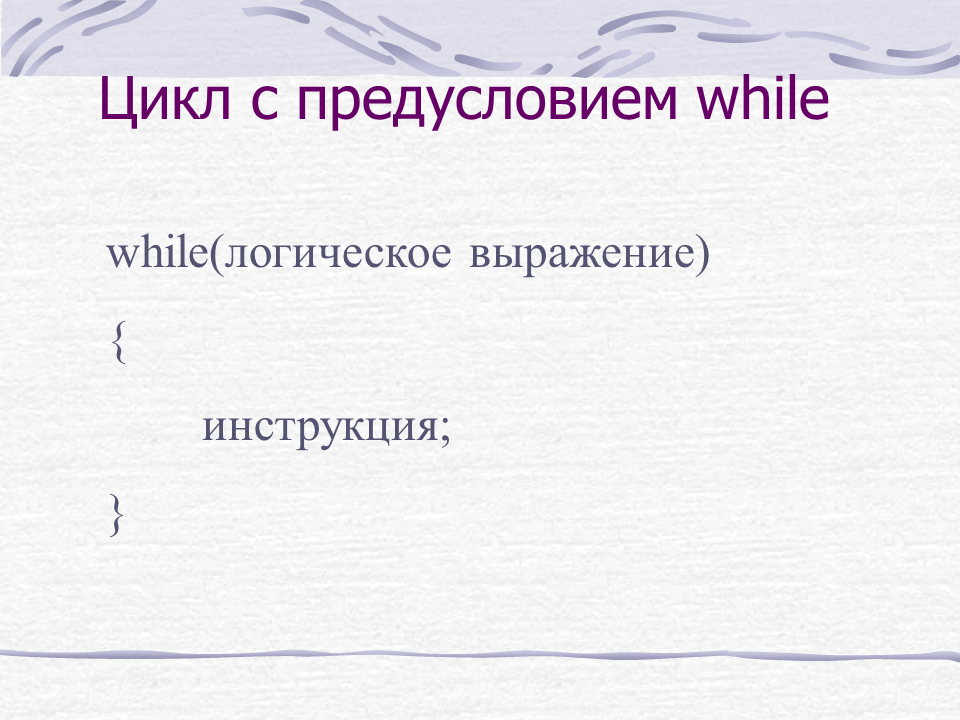 Цикл с предусловием while

while(логическое выражение)

{

инструкция;

}